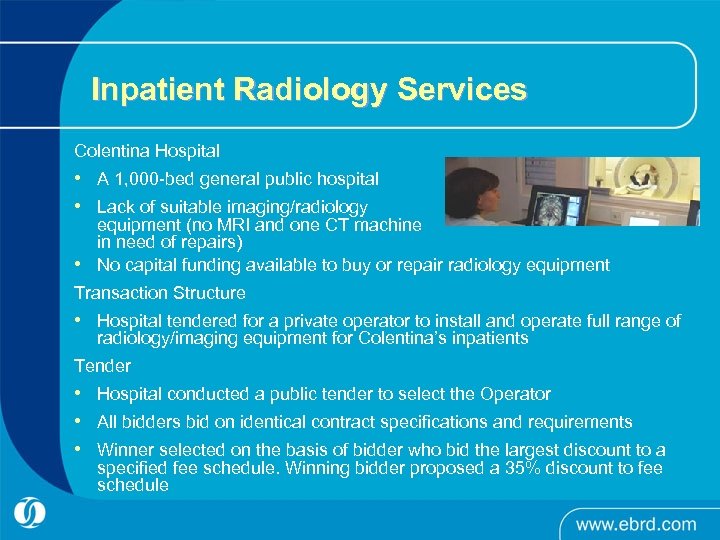 Inpatient Radiology Services

Colentina Hospital

• A 1,000-bed general public hospital

• Lack of suitable imaging/radiology equipment (no MRI and one CT machine in need of repairs)

• No capital funding available to buy or repair radiology equipment

Transaction Structure

• Hospital tendered for a private operator to install and operate full range of radiology/imaging equipment for Colentina's inpatients

Tender

• Hospital conducted a public tender to select the Operator

• All bidders bid on identical contract specifications and requirements

• Winner selected on the basis of bidder who bid the largest discount to a specified fee schedule. Winning bidder proposed a 35% discount to fee schedule

www.ebrd.com